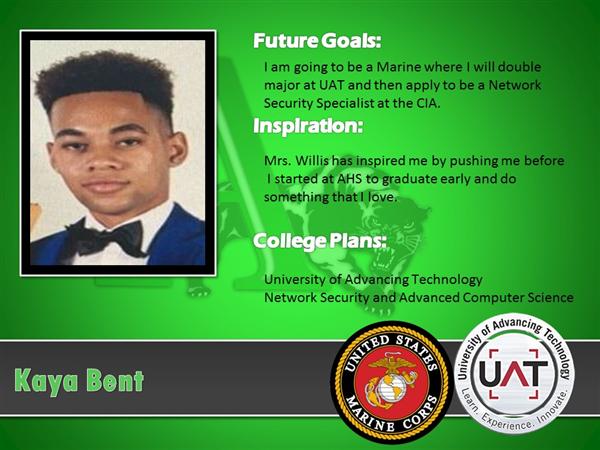 Future Goals:

I am going to be a Marine where I will double major at UAT and then apply to be a Network Security Specialist at the CIA.

Inspiration:

Mrs. Willis has inspired me by pushing me before I started at AHS to graduate early and do something that I love.

College Plans:

University of Advancing Technology
Network Security and Advanced Computer Science

Kaya Bent

UNITED STATES MARINE CORPS

University of Advancing Technology
UAT
Learn. Experience. Innovate.